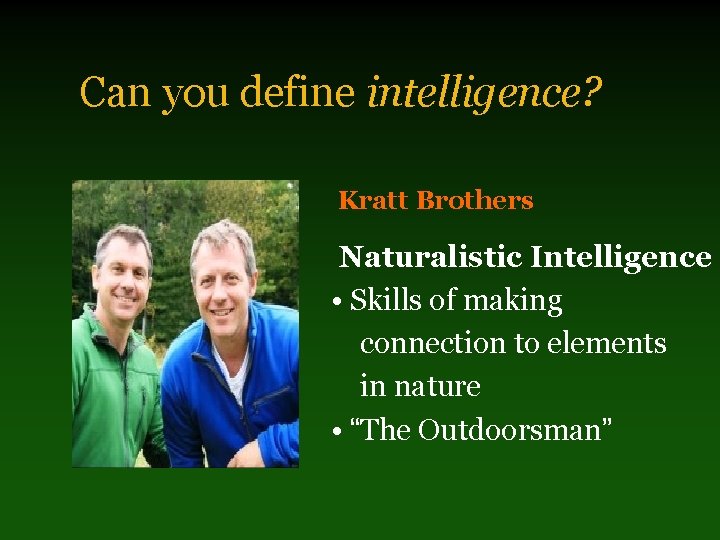 Can you define intelligence?

Kratt Brothers

Naturalistic Intelligence

• Skills of making connection to elements in nature
• "The Outdoorsman"